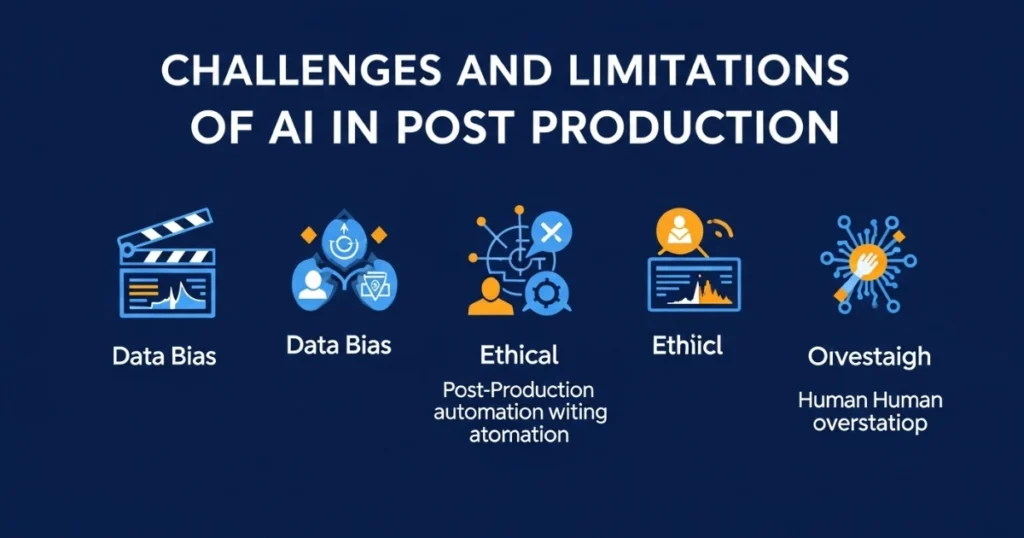 CHALLENGES AND LIMITATIONS OF AI IN POST PRODUCTION

Data Bias

Data Bias

Ethical

Post-Production automation witing atomation

Ethiicl

Oivestaigh

Human Human overstatiop